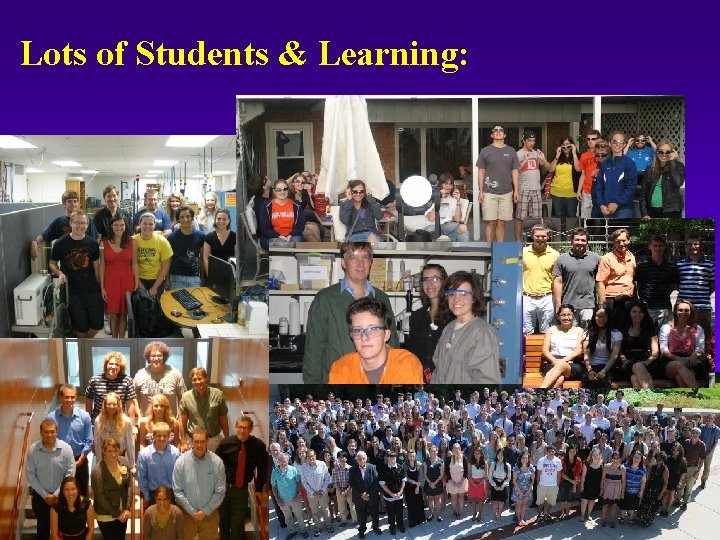 Lots of Students & Learning: